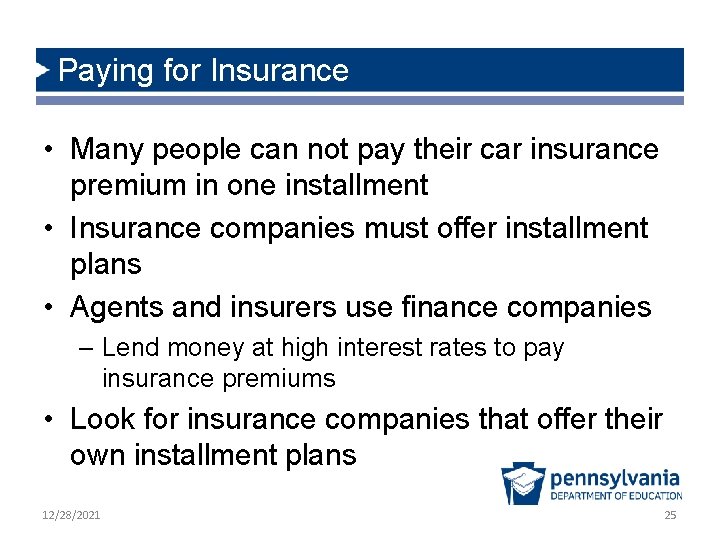 Paying for Insurance

• Many people can not pay their car insurance premium in one installment
• Insurance companies must offer installment plans
• Agents and insurers use finance companies
– Lend money at high interest rates to pay insurance premiums
• Look for insurance companies that offer their own installment plans

pennsylvania
DEPARTMENT OF EDUCATION

12/28/2021

25